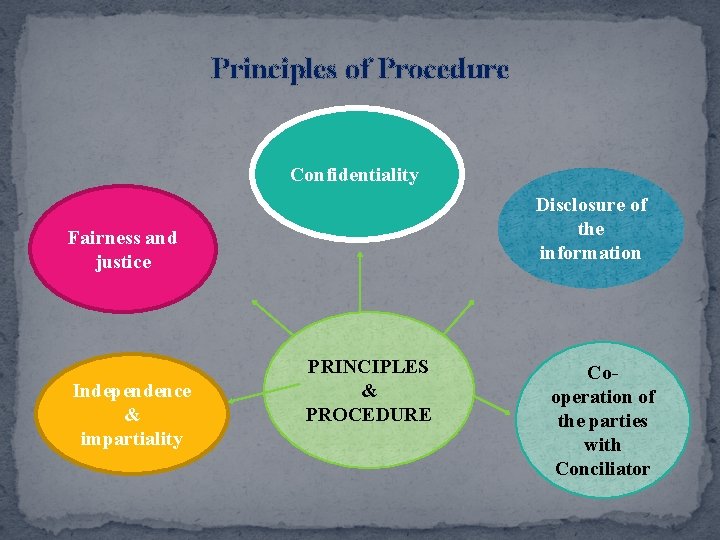 Principles of Procedure

Confidentiality

Fairness and justice

Disclosure of the information

PRINCIPLES & PROCEDURE

Independence & impartiality

Co-operation of the parties with Conciliator